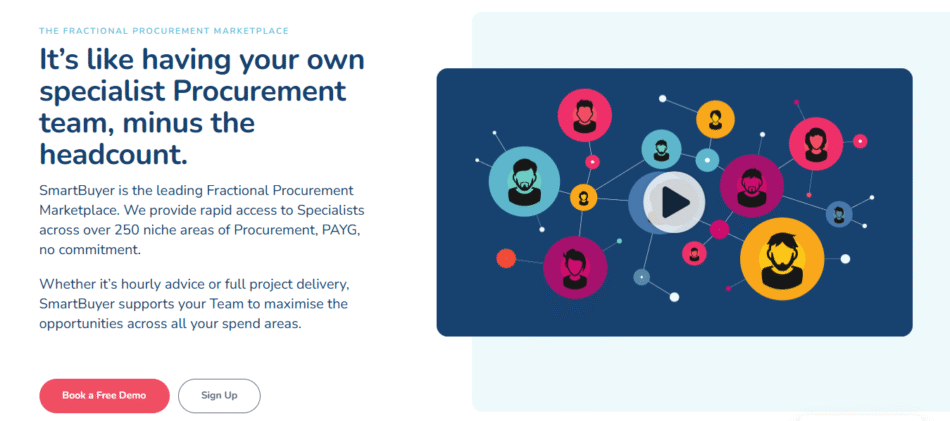 THE FRACTIONAL PROCUREMENT MARKETPLACE

It's like having your own specialist Procurement team, minus the headcount.

SmartBuyer is the leading Fractional Procurement Marketplace. We provide rapid access to Specialists across over 250 niche areas of Procurement, PAYG, no commitment.

Whether it's hourly advice or full project delivery, SmartBuyer supports your Team to maximise the opportunities across all your spend areas.

Book a Free Demo

Sign Up